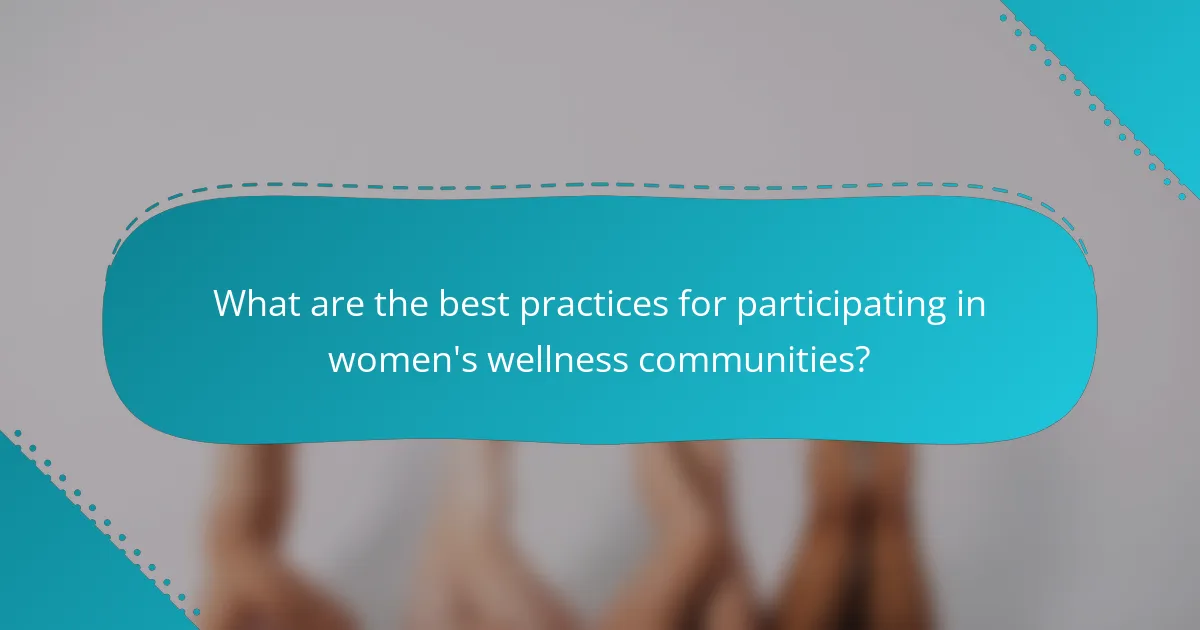 What are the best practices for participating in women's wellness communities?